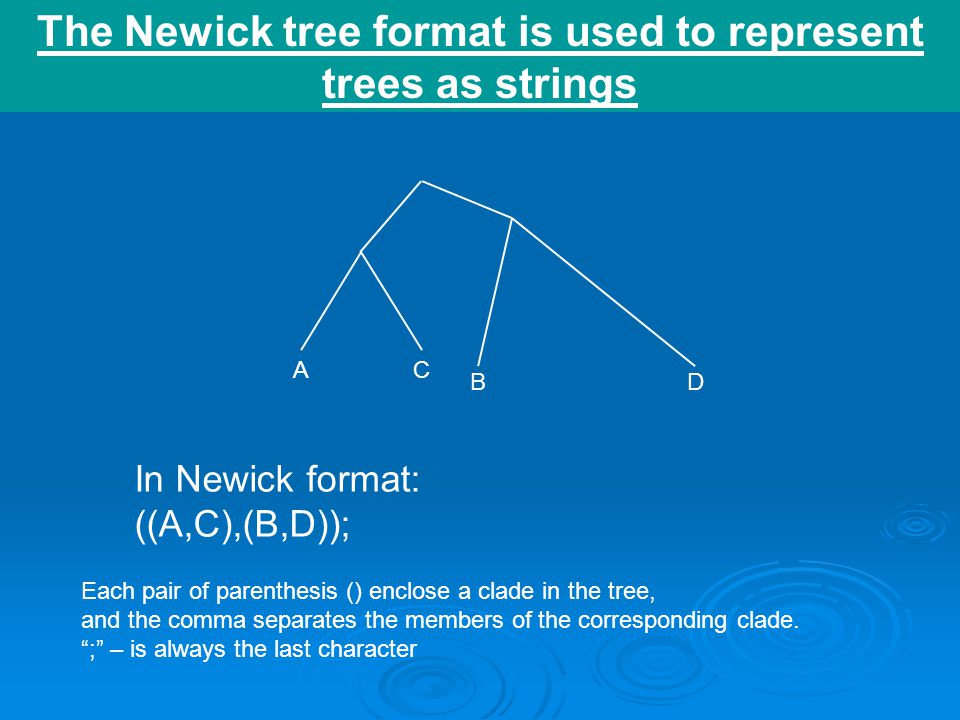 The Newick tree format is used to represent trees as strings

A C B D

In Newick format:
((A,C),(B,D));

Each pair of parenthesis () enclose a clade in the tree,
and the comma separates the members of the corresponding clade.
“;” – is always the last character